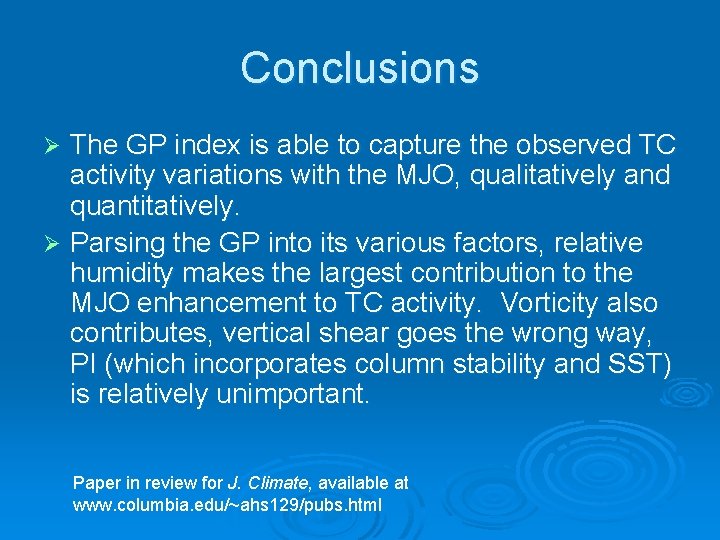 Conclusions

➢ The GP index is able to capture the observed TC activity variations with the MJO, qualitatively and quantitatively.

➢ Parsing the GP into its various factors, relative humidity makes the largest contribution to the MJO enhancement to TC activity. Vorticity also contributes, vertical shear goes the wrong way, PI (which incorporates column stability and SST) is relatively unimportant.

Paper in review for J. Climate, available at www.columbia.edu/~ahs129/pubs.html